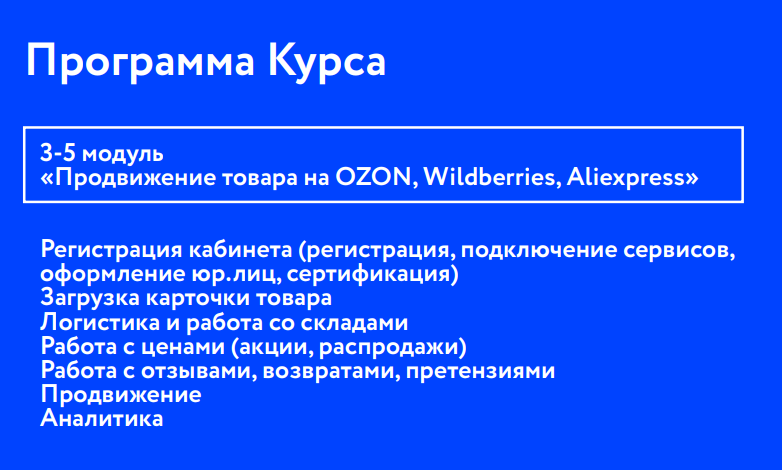 Программа Курса

3-5 модуль
«Продвижение товара на OZON, Wildberries, Aliexpress»

Регистрация кабинета (регистрация, подключение сервисов, оформление юр.лиц, сертификация)
Загрузка карточки товара
Логистика и работа со складами
Работа с ценами (акции, распродажи)
Работа с отзывами, возвратами, претензиями
Продвижение
Аналитика